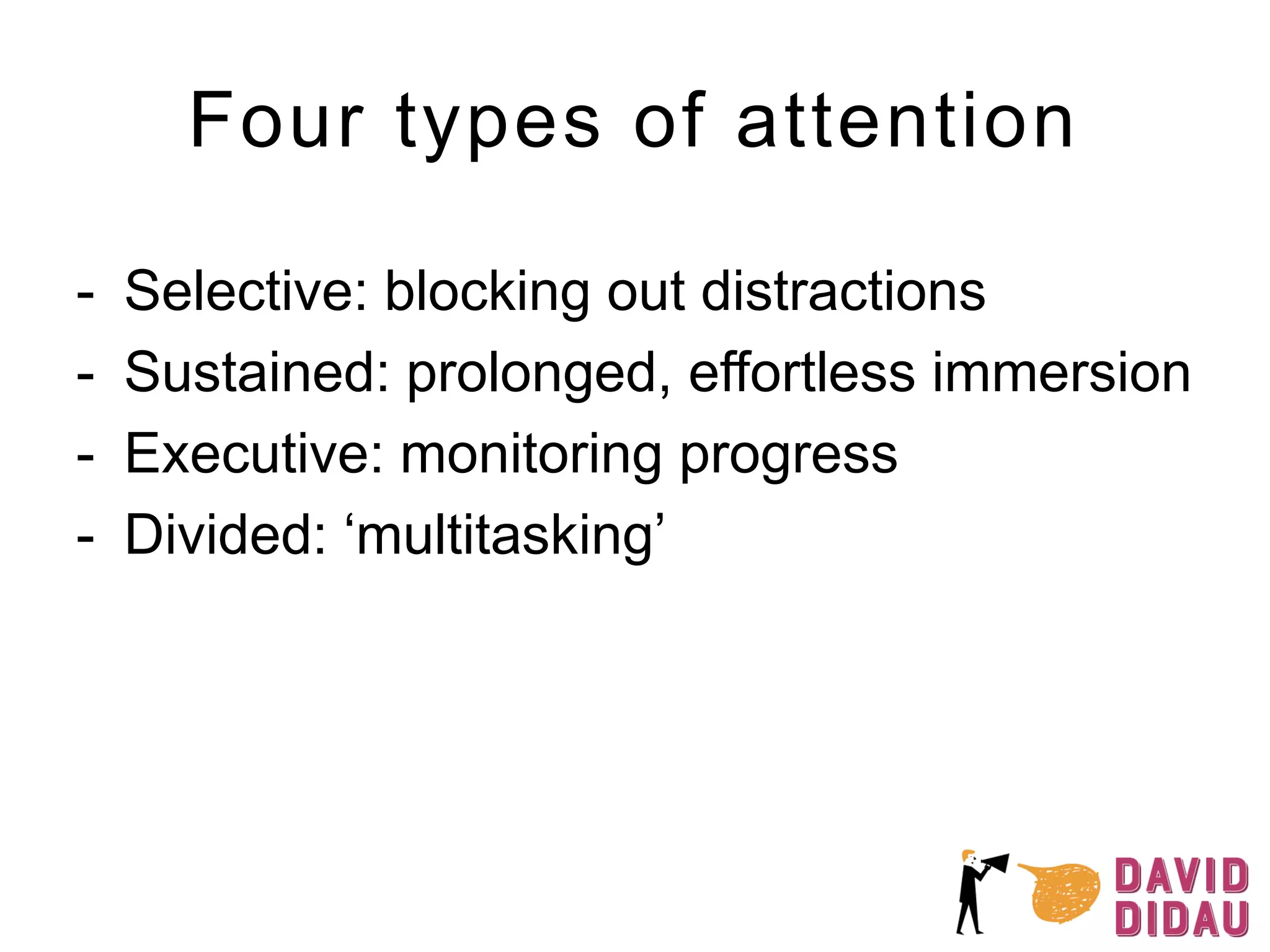 Four types of attention

- Selective: blocking out distractions
- Sustained: prolonged, effortless immersion
- Executive: monitoring progress
- Divided: ‘multitasking’

DAVID DIDAU